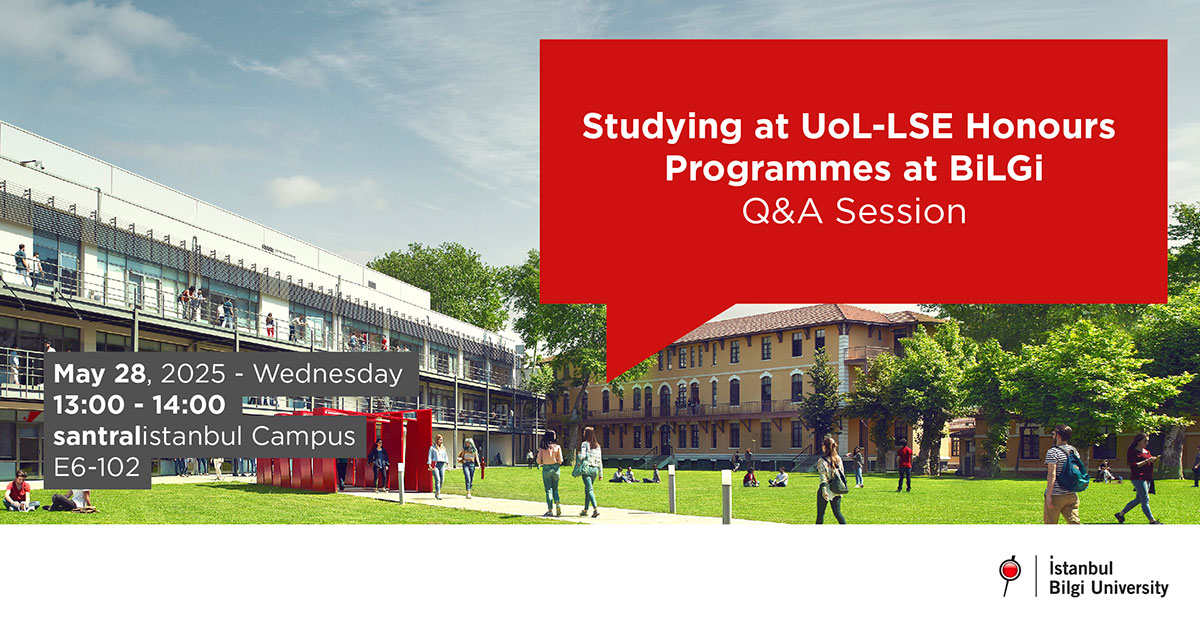 Studying at UoL-LSE Honours Programmes at BiLGi
Q&A Session

May 28, 2025 - Wednesday
13:00 - 14:00
santralistanbul Campus
E6-102

İstanbul
Bilgi University